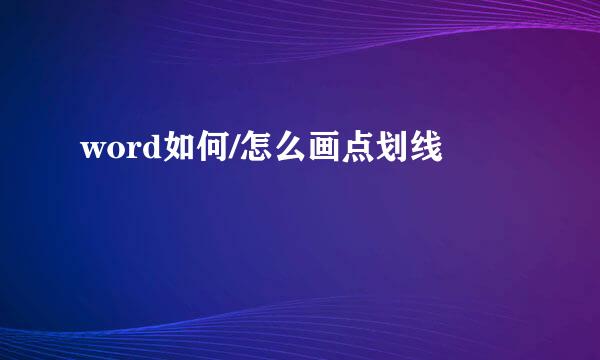 word如何/怎么画点划线